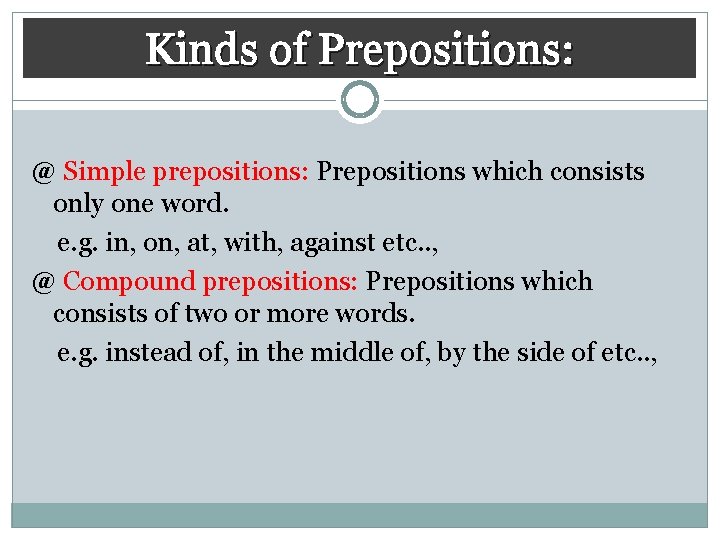 Kinds of Prepositions:

@ Simple prepositions: Prepositions which consists only one word.

e.g. in, on, at, with, against etc..,

@ Compound prepositions: Prepositions which consists of two or more words.

e.g. instead of, in the middle of, by the side of etc..,